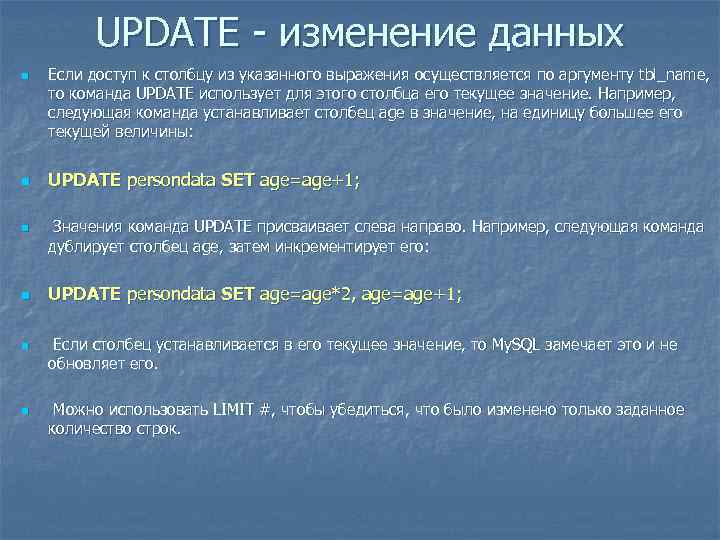 UPDATE - изменение данных

Если доступ к столбцу из указанного выражения осуществляется по аргументу tbl_name, то команда UPDATE использует для этого столбца его текущее значение. Например, следующая команда устанавливает столбец age в значение, на единицу большее его текущей величины:

UPDATE persondata SET age=age+1;

Значения команда UPDATE присваивает слева направо. Например, следующая команда дублирует столбец age, затем инкрементирует его:

UPDATE persondata SET age=age*2, age=age+1;

Если столбец устанавливается в его текущее значение, то MySQL замечает это и не обновляет его.

Можно использовать LIMIT #, чтобы убедиться, что было изменено только заданное количество строк.